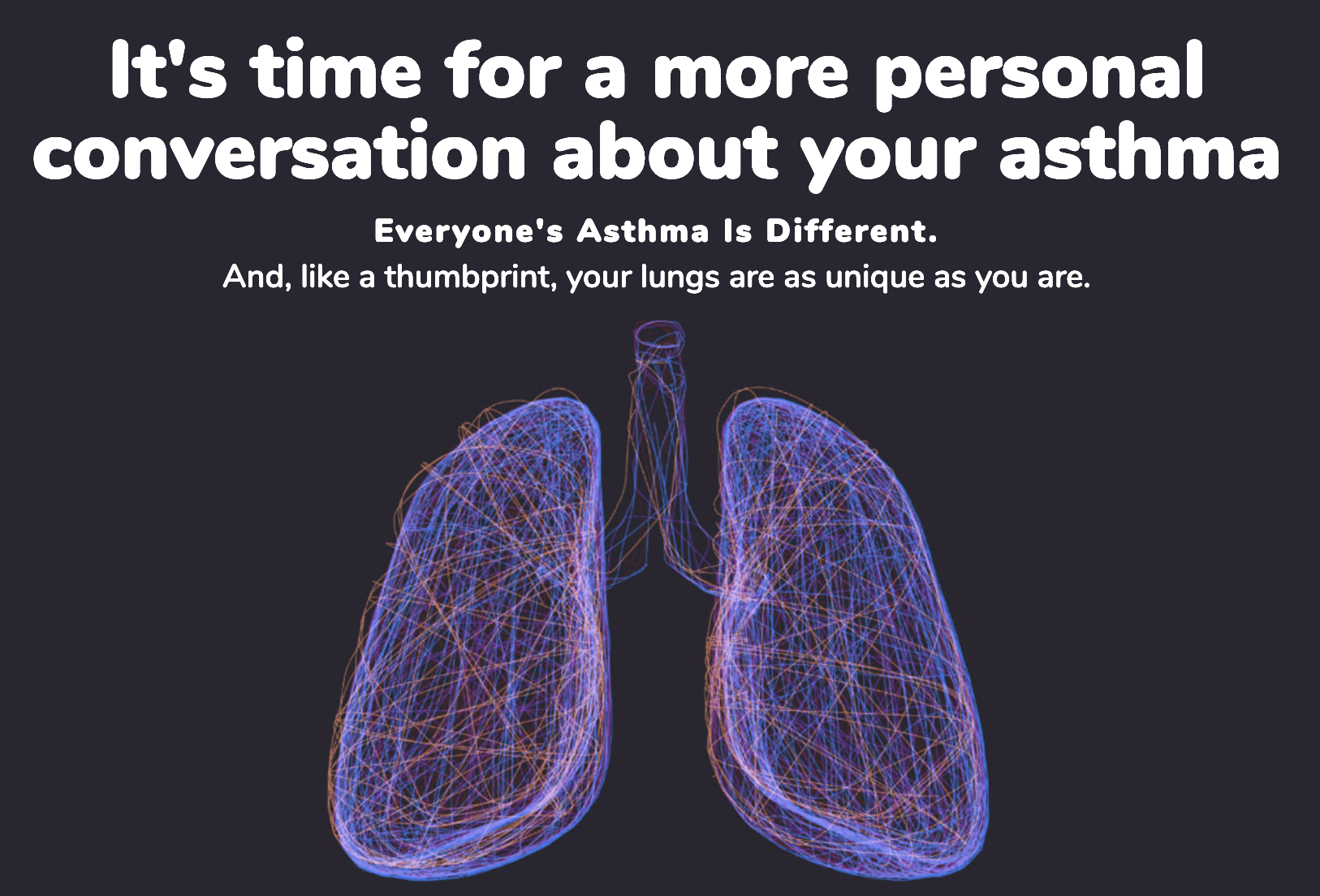 It's time for a more personal conversation about your asthma

Everyone's Asthma Is Different.

And, like a thumbprint, your lungs are as unique as you are.